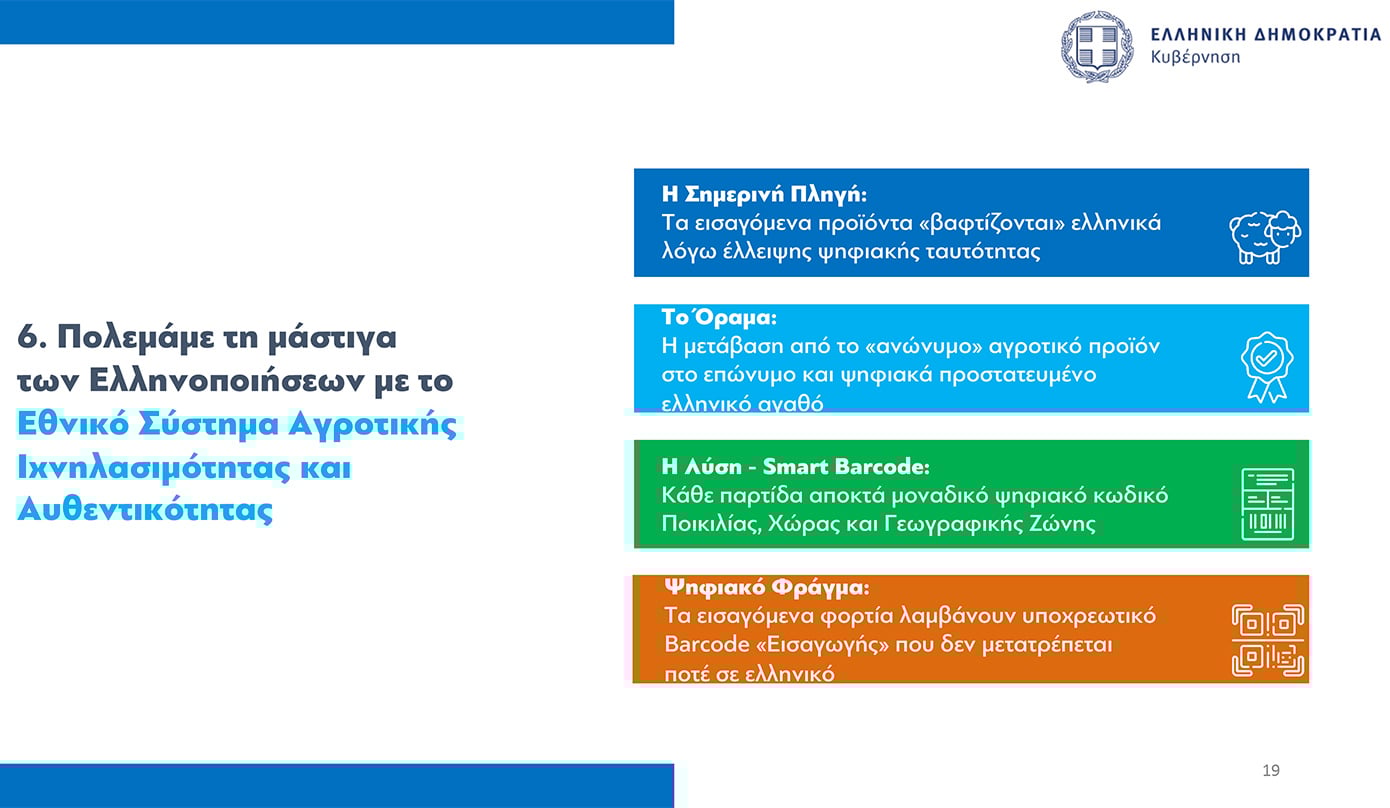 ΕΛΛΗΝΙΚΗ ΔΗΜΟΚΡΑΤΙΑ
Κυβέρνηση

6. Πολεμάμε τη μάστιγα των Ελληνοποιήσεων με το Εθνικό Σύστημα Αγροτικής Ιχνηλασιμότητας και Αυθεντικότητας

Η Σημερινή Πληγή:
Τα εισαγόμενα προϊόντα «βαφτίζονται» ελληνικά λόγω έλλειψης ψηφιακής ταυτότητας

Το Όραμα:
Η μετάβαση από το «ανώνυμο» αγροτικό προϊόν στο επώνυμο και ψηφιακά προστατευμένο ελληνικό αγαθό

Η Λύση - Smart Barcode:
Κάθε παρτίδα αποκτά μοναδικό ψηφιακό κωδικό Ποικιλίας, Χώρας και Γεωγραφικής Ζώνης

Ψηφιακό Φράγμα:
Τα εισαγόμενα φορτία λαμβάνουν υποχρεωτικό Barcode «Εισαγωγής» που δεν μετατρέπεται ποτέ σε ελληνικό

19